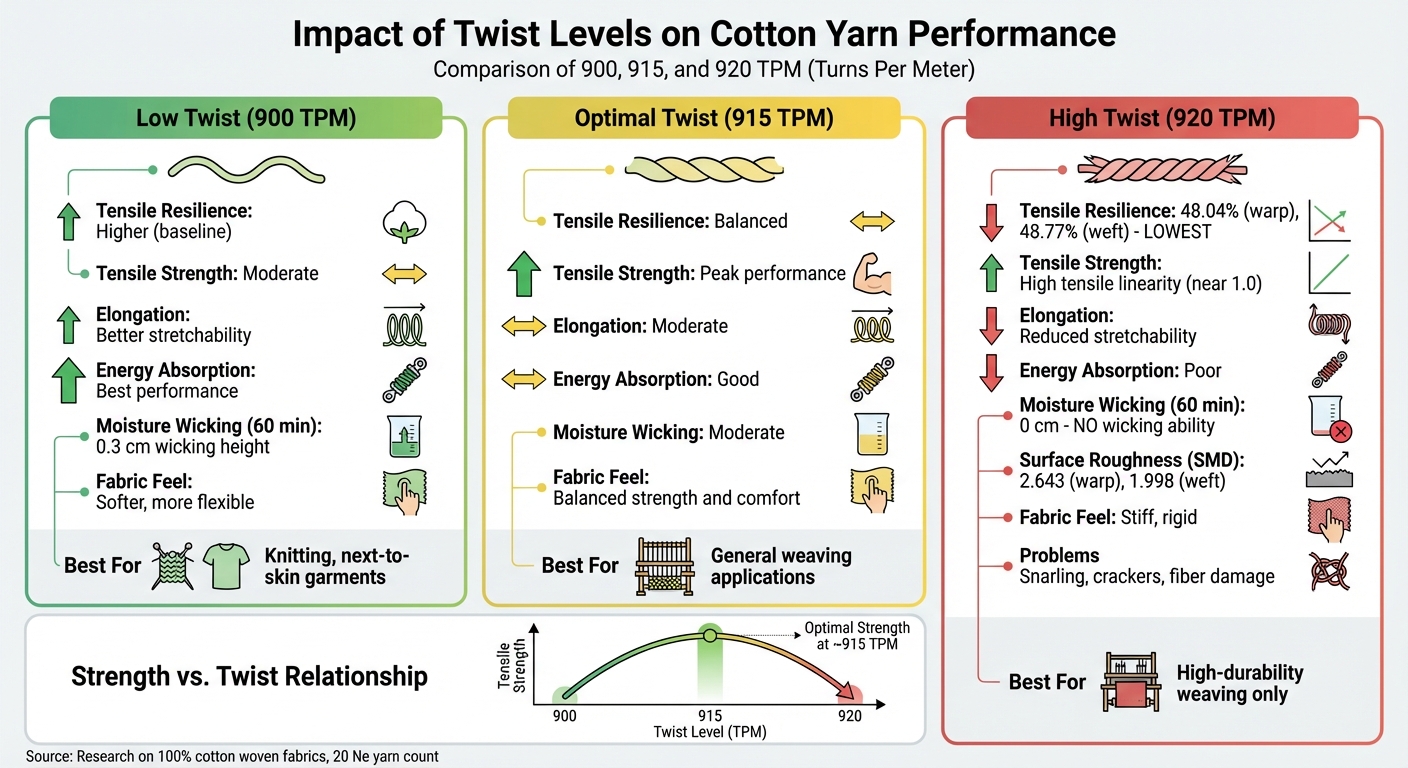 Impact of Twist Levels on Cotton Yarn Performance
Comparison of 900, 915, and 920 TPM (Turns Per Meter)

Low Twist (900 TPM)

Tensile Resilience: Higher (baseline)

Tensile Strength: Moderate

Elongation: Better stretchability

Energy Absorption: Best performance

Moisture Wicking (60 min): 0.3 cm wicking height

Fabric Feel: Softer, more flexible

Best For Knitting, next-to-skin garments

Optimal Twist (915 TPM)

Tensile Resilience: Balanced

Tensile Strength: Peak performance

Elongation: Moderate

Energy Absorption: Good

Moisture Wicking: Moderate

Fabric Feel: Balanced strength and comfort

Best For General weaving applications

High Twist (920 TPM)

Tensile Resilience: 48.04% (warp), 48.77% (weft) - LOWEST

Tensile Strength: High tensile linearity (near 1.0)

Elongation: Reduced stretchability

Energy Absorption: Poor

Moisture Wicking (60 min): 0 cm - NO wicking ability

Surface Roughness (SMD): 2.643 (warp), 1.998 (weft)

Fabric Feel: Stiff, rigid

Problems Snarling, crackers, fiber damage

Best For High-durability weaving only

Strength vs. Twist Relationship

Tensile Strength

Optimal Strength at ~915 TPM

900 915 920

Twist Level (TPM)

Source: Research on 100% cotton woven fabrics, 20 Ne yarn count